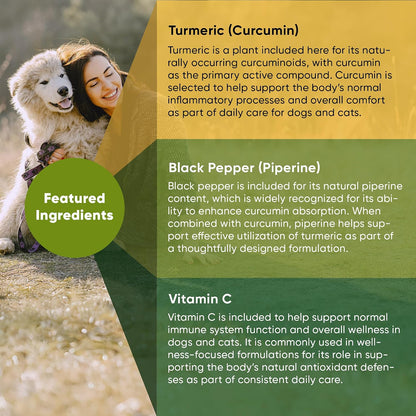 Featured Ingredients

Turmeric (Curcumin)

Turmeric is a plant included here for its naturally occurring curcuminoids, with curcumin as the primary active compound. Curcumin is selected to help support the body's normal inflammatory processes and overall comfort as part of daily care for dogs and cats.

Black Pepper (Piperine)

Black pepper is included for its natural piperine content, which is widely recognized for its ability to enhance curcumin absorption. When combined with curcumin, piperine helps support effective utilization of turmeric as part of a thoughtfully designed formulation.

Vitamin C

Vitamin C is included to help support normal immune system function and overall wellness in dogs and cats. It is commonly used in wellness-focused formulations for its role in supporting the body's natural antioxidant defenses as part of consistent daily care.